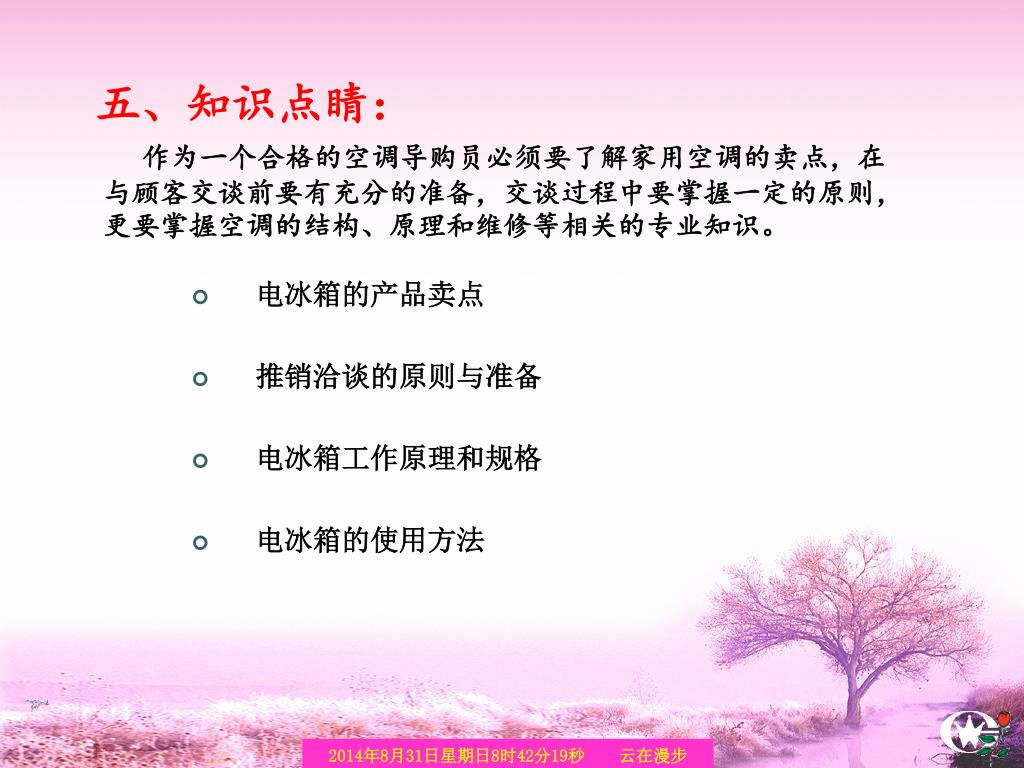 五、知识点睛：

作为一个合格的空调导购员必须要了解家用空调的卖点，在与顾客交谈前要有充分的准备，交谈过程中要掌握一定的原则，更要掌握空调的结构、原理和维修等相关的专业知识。

电冰箱的产品卖点

推销洽谈的原则与准备

电冰箱工作原理和规格

电冰箱的使用方法

2014年8月31日星期日8时42分19秒　　云在漫步